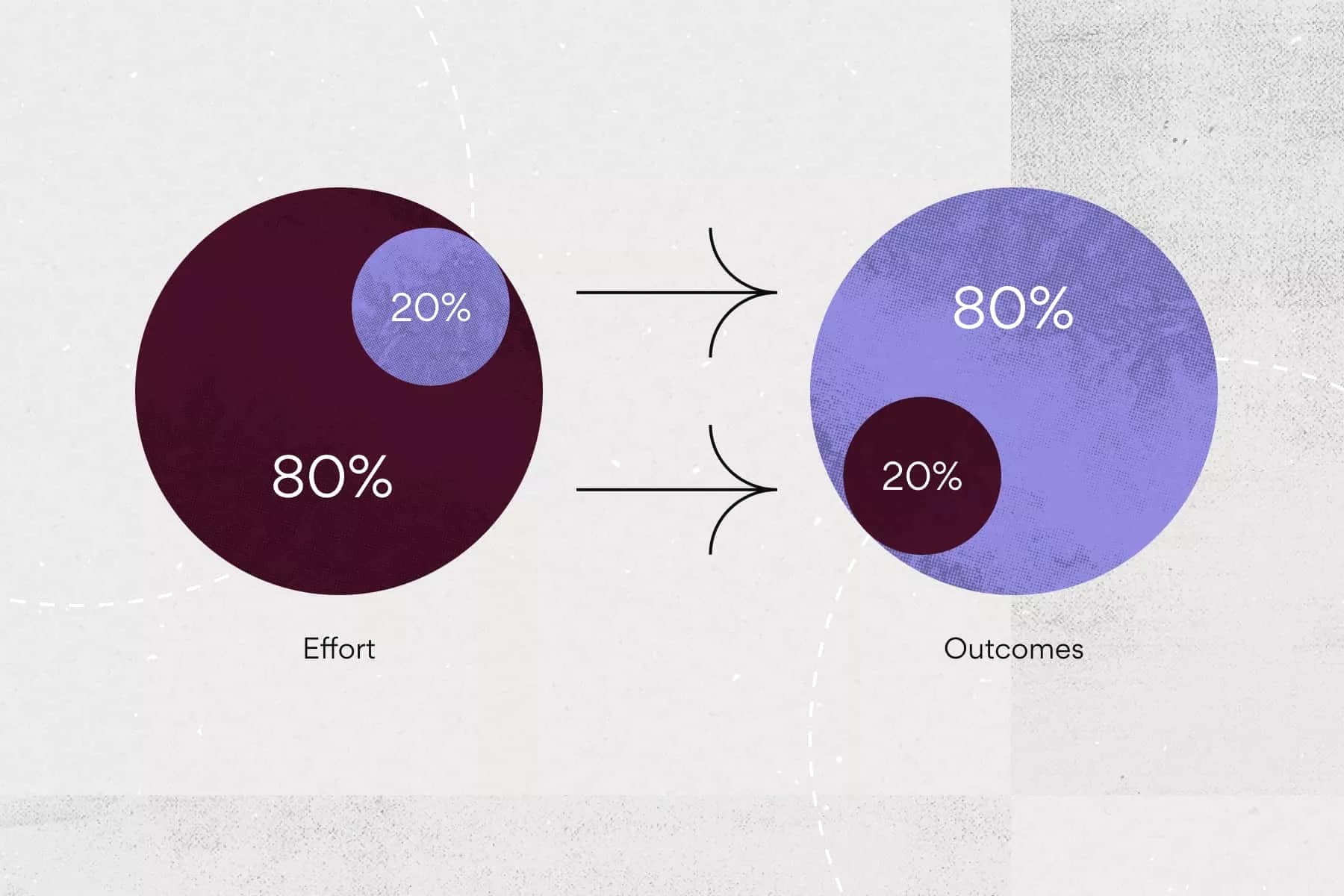 20%

80%

Effort

80%

20%

Outcomes